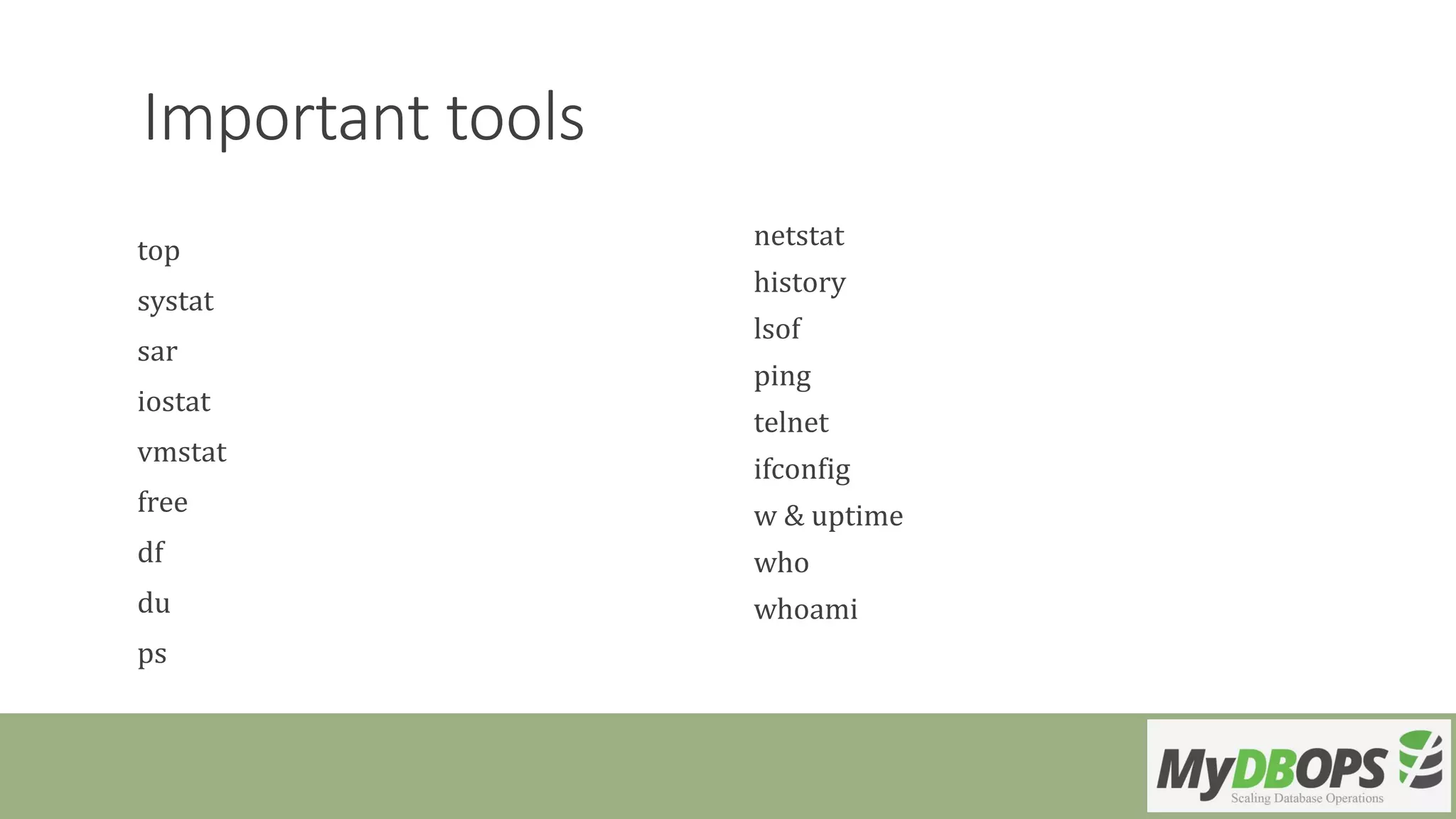 Important tools

top

systat

sar

iostat

vmstat

free

df

du

ps

netstat

history

lsof

ping

telnet

ifconfig

w & uptime

who

whoami

MyDBOPS
Scaling Database Operations